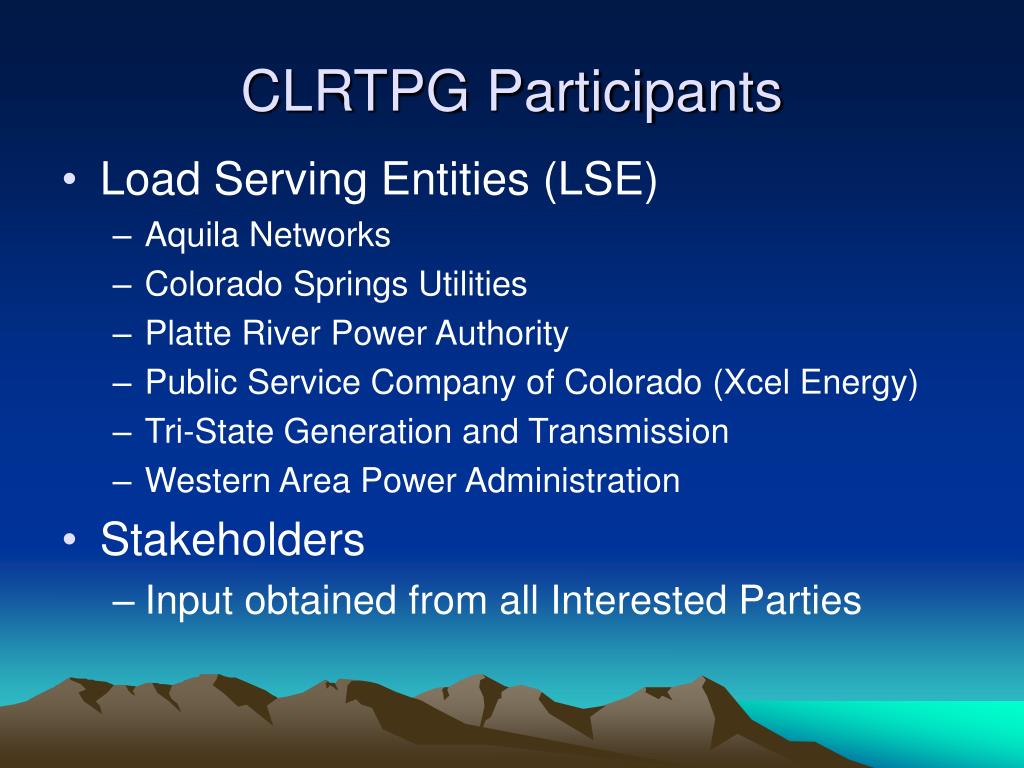 CLRTPG Participants

• Load Serving Entities (LSE)
– Aquila Networks
– Colorado Springs Utilities
– Platte River Power Authority
– Public Service Company of Colorado (Xcel Energy)
– Tri-State Generation and Transmission
– Western Area Power Administration

• Stakeholders
– Input obtained from all Interested Parties